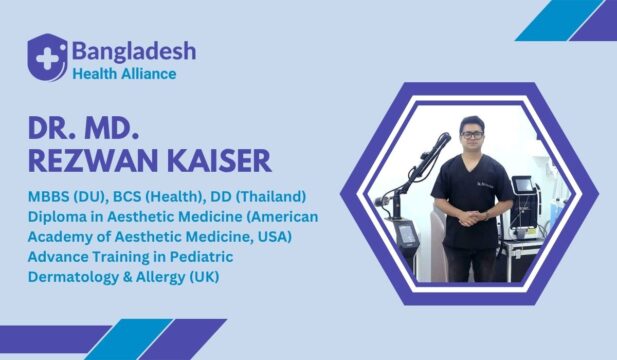 Bangladesh
Health Alliance

DR. MD.
REZWAN KAISER

MBBS (DU), BCS (Health), DD (Thailand)
Diploma in Aesthetic Medicine (American Academy of Aesthetic Medicine, USA)
Advance Training in Pediatric Dermatology & Allergy (UK)